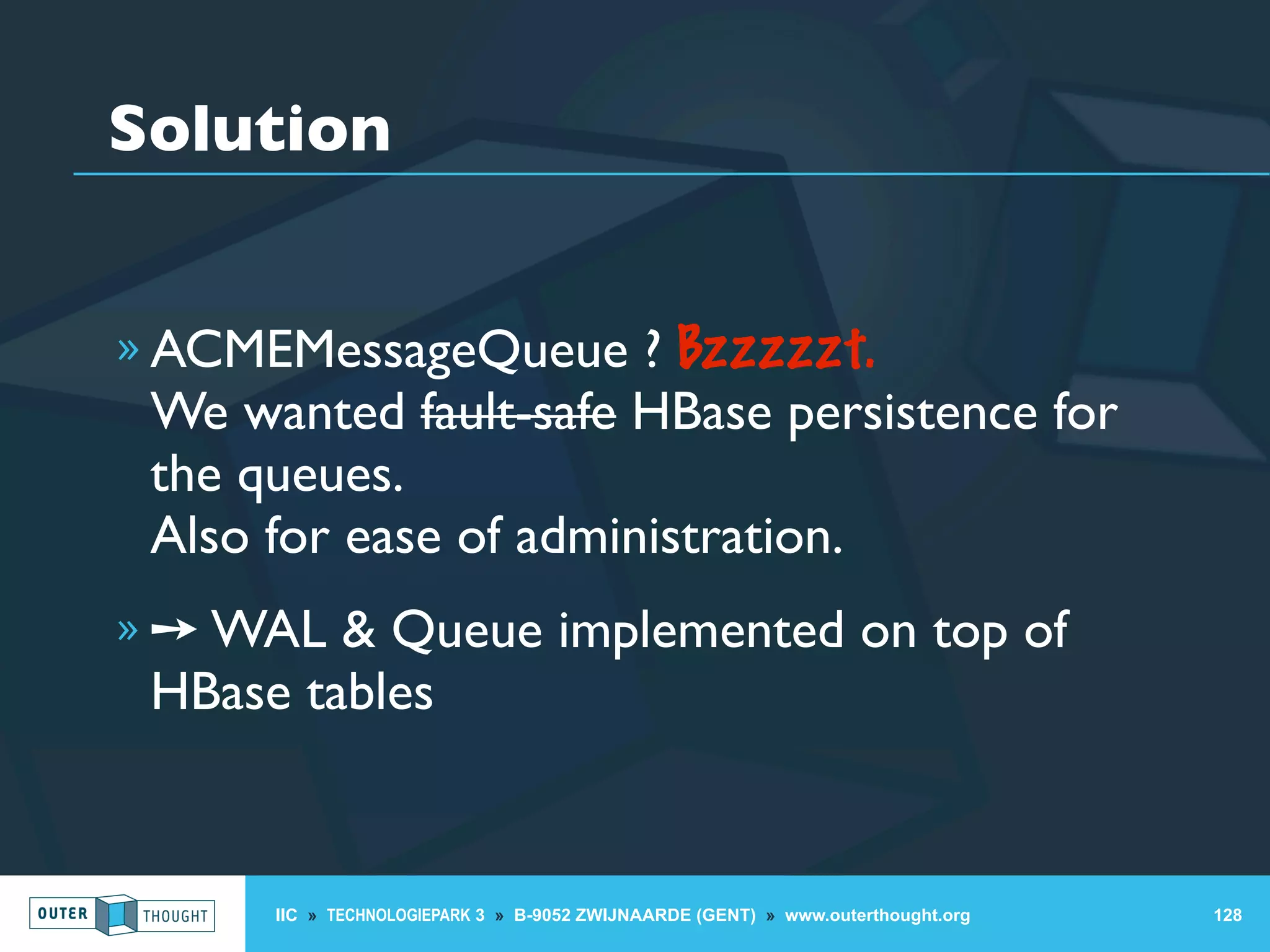 Solution

» ACMEMessageQueue ? Bzzzzzt.
We wanted ~~fault-safe~~ HBase persistence for the queues.
Also for ease of administration.

» → WAL & Queue implemented on top of HBase tables

OUTER THOUGHT

IIC » TECHNOLOGIEPARK 3 » B-9052 ZWIJNAARDE (GENT) » www.outerthought.org

128